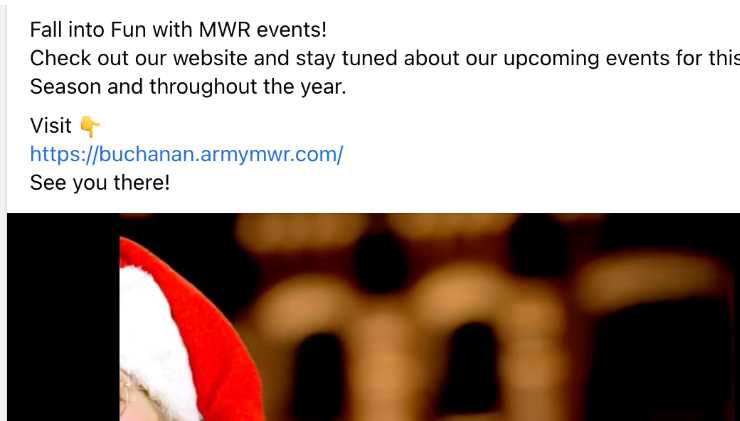 Fall into Fun with MWR events!
Check out our website and stay tuned about our upcoming events for this Season and throughout the year.

Visit 👇
https://buchanan.armymwr.com/
See you there!